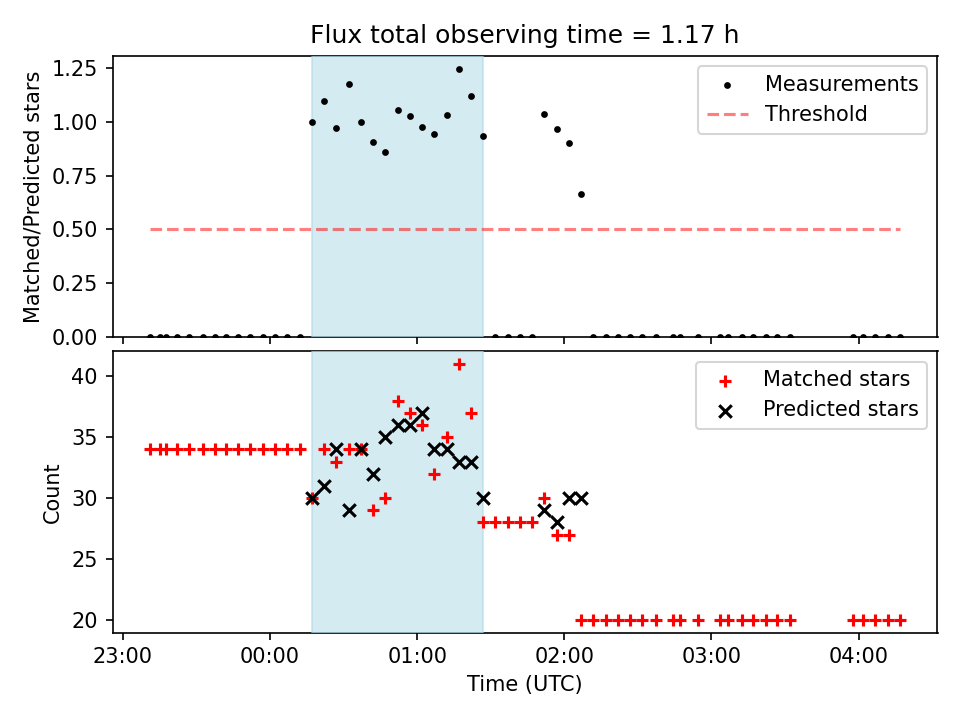 Flux total observing time = 1.17 h

Matched/Predicted stars

1.25
1.00
0.75
0.50
0.25
0.00

Measurements
Threshold

Count

40
35
30
25
20

Matched stars
Predicted stars

23:00
00:00
01:00
02:00
03:00
04:00

Time (UTC)